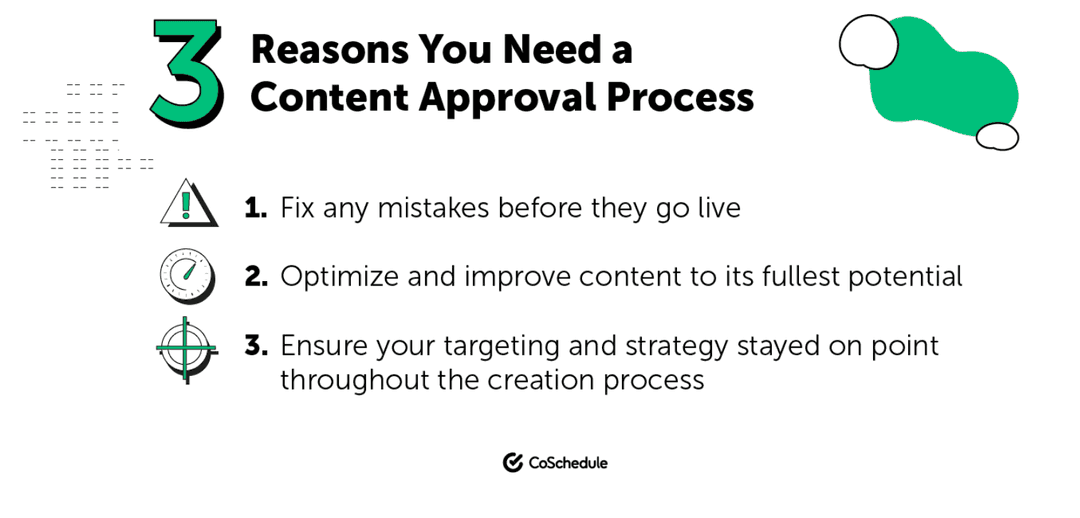 3 Reasons You Need a Content Approval Process

1. Fix any mistakes before they go live

2. Optimize and improve content to its fullest potential

3. Ensure your targeting and strategy stayed on point throughout the creation process

CoSchedule